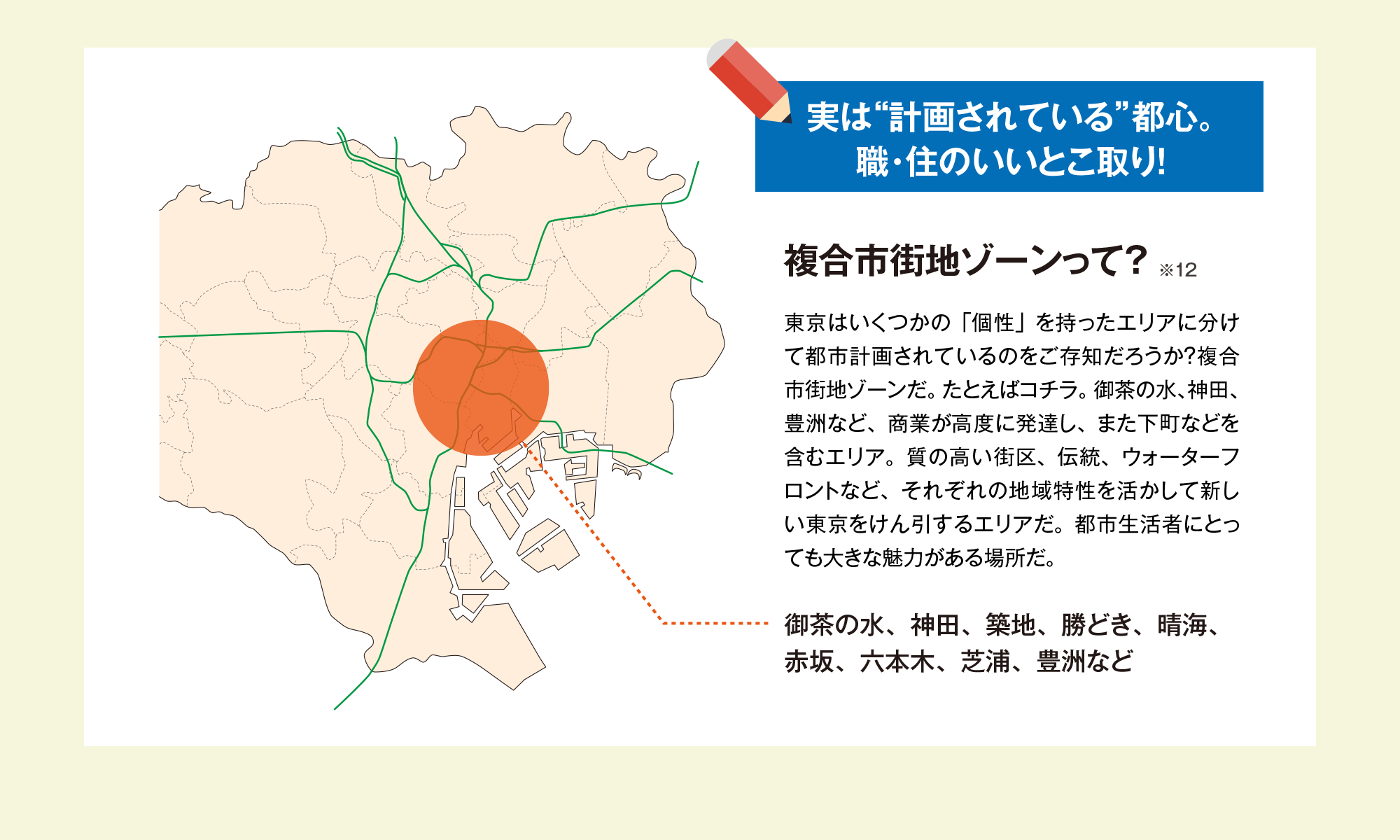 実は“計画されている”都心。
職・住のいいとこ取り!

複合市街地ゾーンって? ※12

東京はいくつかの「個性」を持ったエリアに分けて都市計画されているのをご存知だろうか?複合市街地ゾーンだ。たとえばコチラ。御茶の水、神田、豊洲など、商業が高度に発達し、また下町などを含むエリア。質の高い街区、伝統、ウォーターフロントなど、それぞれの地域特性を活かして新しい東京をけん引するエリアだ。都市生活者にとっても大きな魅力がある場所だ。

御茶の水、神田、築地、勝どき、晴海、赤坂、六本木、芝浦、豊洲など